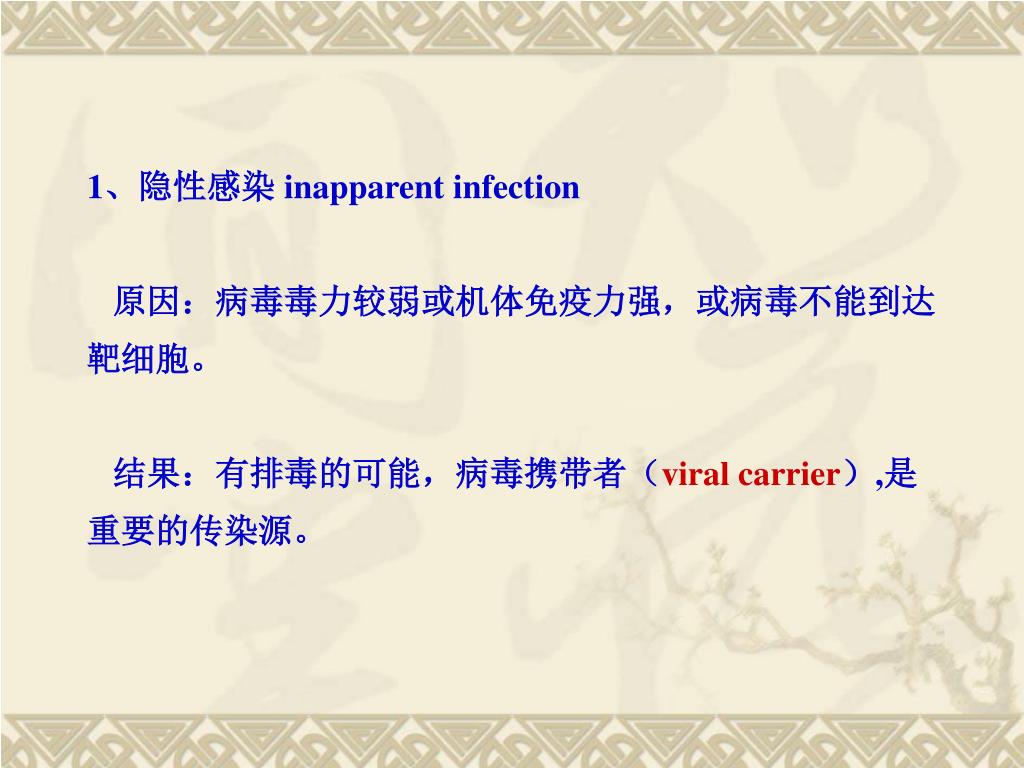 1、隐性感染 inapparent infection

原因：病毒毒力较弱或机体免疫力强，或病毒不能到达靶细胞。

结果：有排毒的可能，病毒携带者（viral carrier）,是重要的传染源。